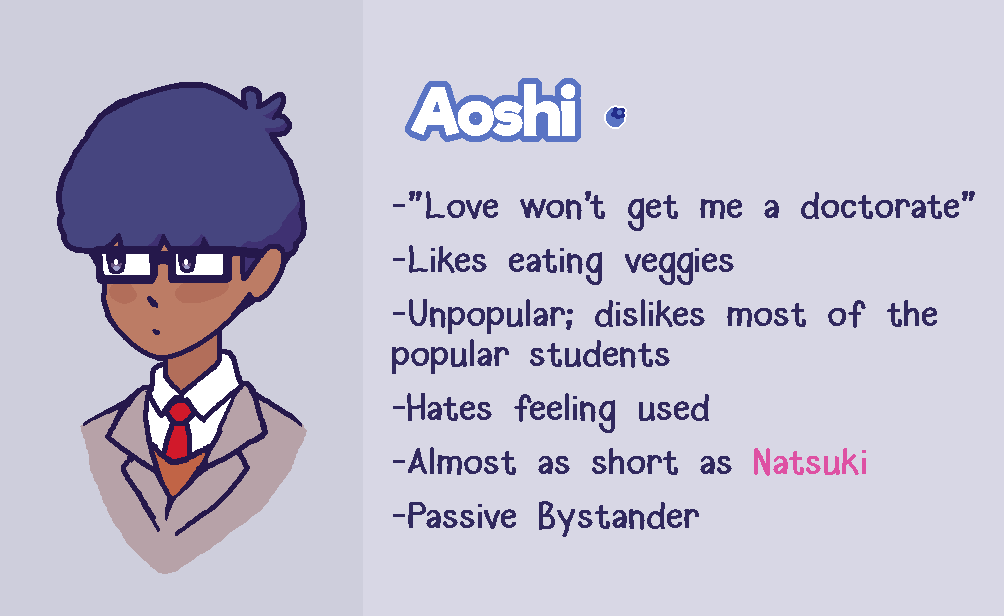 Aoshi

-"Love won't get me a doctorate"

-Likes eating veggies

-Unpopular; dislikes most of the popular students

-Hates feeling used

-Almost as short as Natsuki

-Passive Bystander